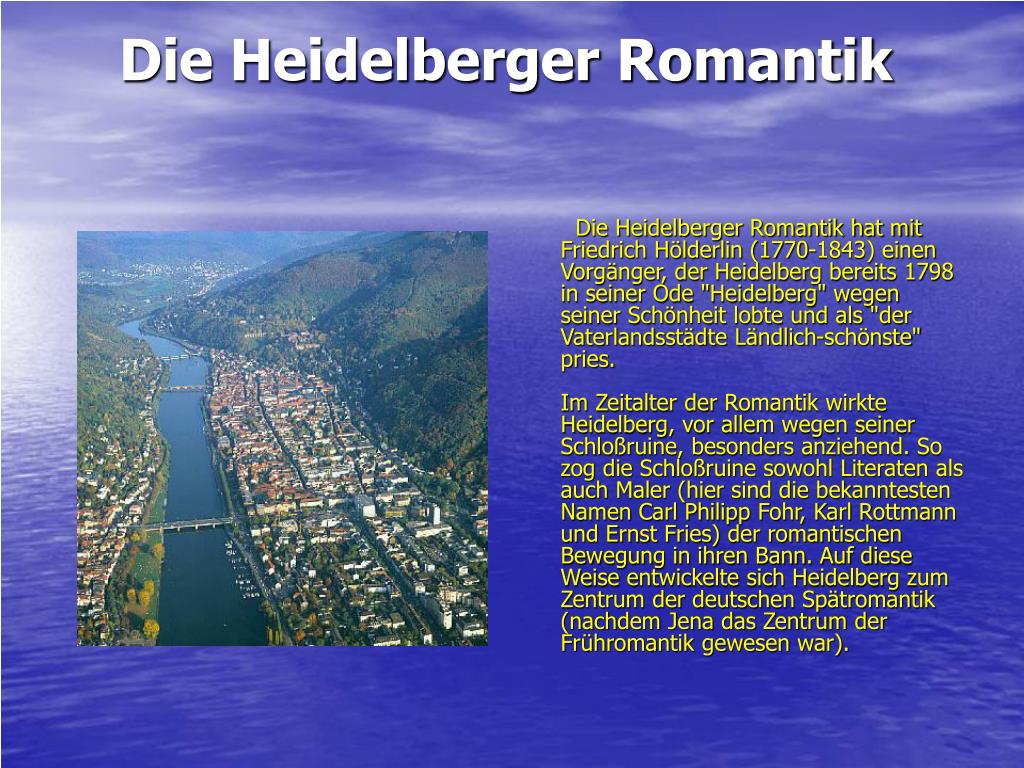 Die Heidelberger Romantik

Die Heidelberger Romantik hat mit Friedrich Hölderlin (1770-1843) einen Vorgänger, der Heidelberg bereits 1798 in seiner Ode "Heidelberg" wegen seiner Schönheit lobte und als "der Vaterlandsstädte Ländlich-schönste" pries.

Im Zeitalter der Romantik wirkte Heidelberg, vor allem wegen seiner Schloßruine, besonders anziehend. So zog die Schloßruine sowohl Literaten als auch Maler (hier sind die bekanntesten Namen Carl Philipp Fohr, Karl Rottmann und Ernst Fries) der romantischen Bewegung in ihren Bann. Auf diese Weise entwickelte sich Heidelberg zum Zentrum der deutschen Spätromantik (nachdem Jena das Zentrum der Frühromantik gewesen war).